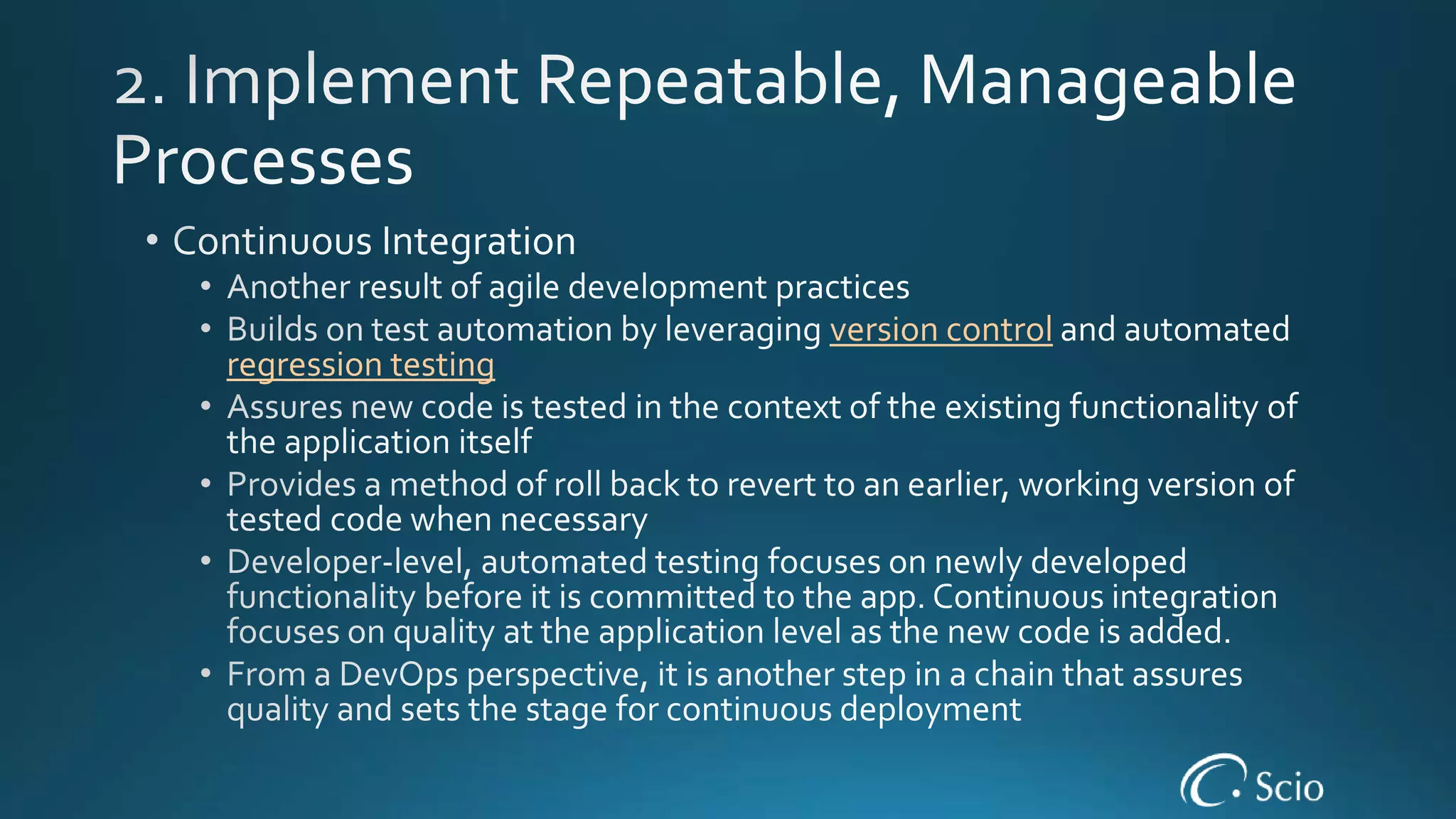 2. Implement Repeatable, Manageable Processes

• Continuous Integration
  • Another result of agile development practices
  • Builds on test automation by leveraging version control and automated regression testing
  • Assures new code is tested in the context of the existing functionality of the application itself
  • Provides a method of roll back to revert to an earlier, working version of tested code when necessary
  • Developer-level, automated testing focuses on newly developed functionality before it is committed to the app. Continuous integration focuses on quality at the application level as the new code is added.
  • From a DevOps perspective, it is another step in a chain that assures quality and sets the stage for continuous deployment

Scio